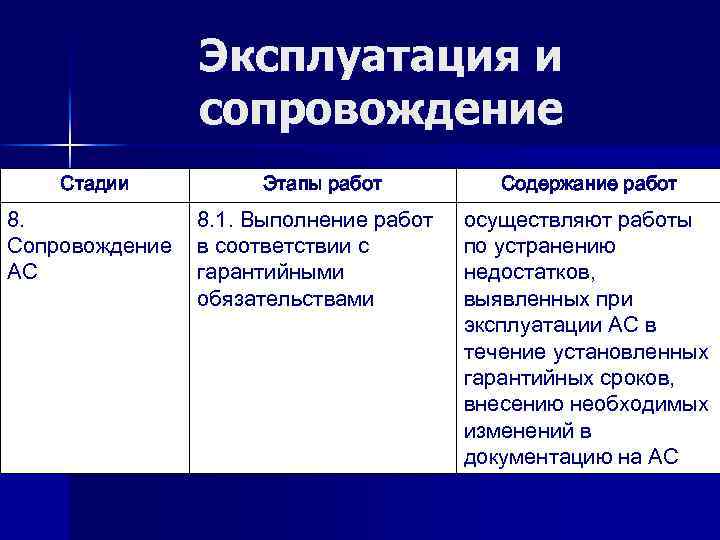 Эксплуатация и сопровождение

| Стадии | Этапы работ | Содержание работ |
|---|---|---|
| 8. Сопровождение АС | 8.1. Выполнение работ в соответствии с гарантийными обязательствами | осуществляют работы по устранению недостатков, выявленных при эксплуатации АС в течение установленных гарантийных сроков, внесению необходимых изменений в документацию на АС |